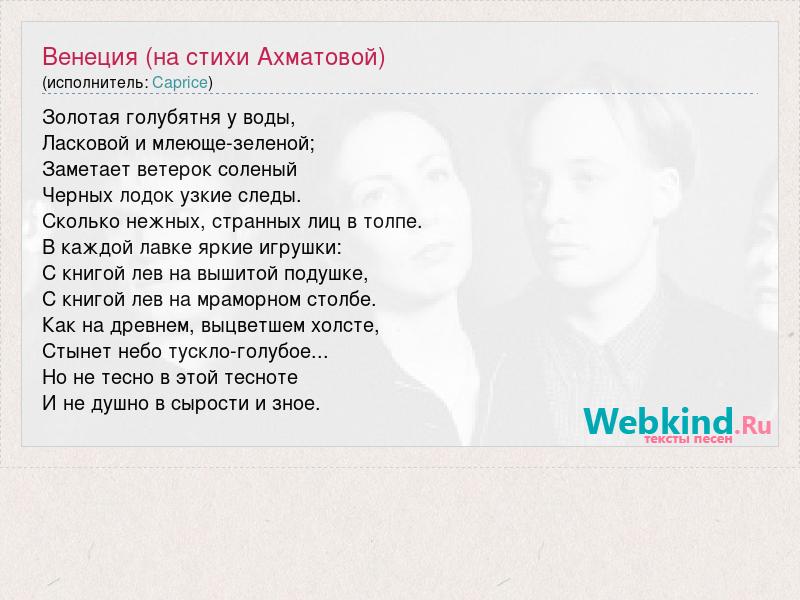 Венеция (на стихи Ахматовой)
(исполнитель: Caprice)

Золотая голубятня у воды,
Ласковой и млеюще-зеленой;
Заметает ветерок соленый
Черных лодок узкие следы.
Сколько нежных, странных лиц в толпе.
В каждой лавке яркие игрушки:
С книгой лев на вышитой подушке,
С книгой лев на мраморном столбе.
Как на древнем, выцветшем холсте,
Стынет небо тускло-голубое...
Но не тесно в этой тесноте
И не душно в сырости и зное.

Webkind.Ru
тексты песен